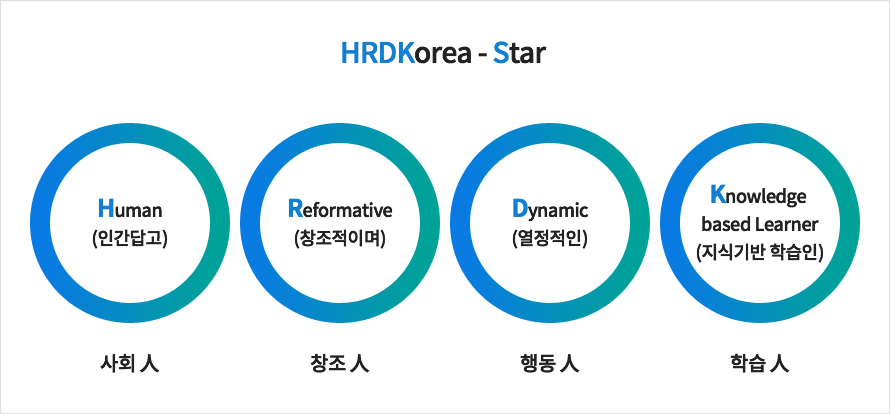 HRDKorea - Star

Human
(인간답고)

Reformative
(창조적이며)

Dynamic
(열정적인)

Knowledge based Learner
(지식기반 학습인)

사회 人

창조 人

행동 人

학습 人